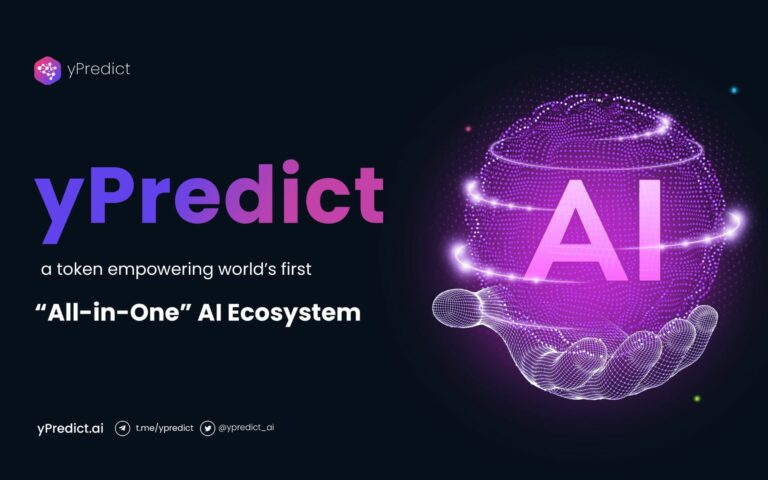 yPredict

yPredict

a token empowering world's first

"All-in-One" AI Ecosystem

AI

yPredict.ai t.me/ypredict @ypredict_ai